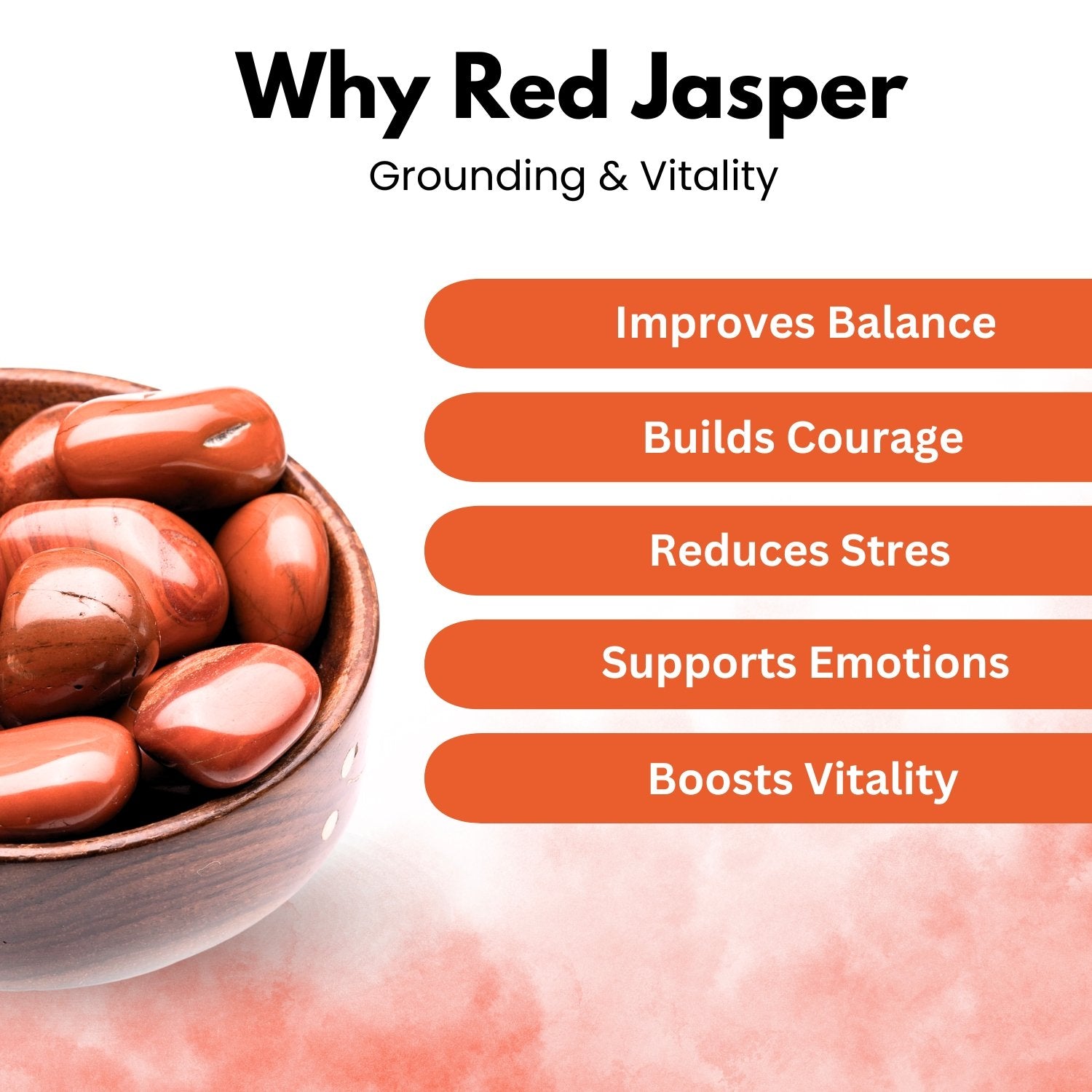 Why Red Jasper

Grounding & Vitality

Improves Balance

Builds Courage

Reduces Stres

Supports Emotions

Boosts Vitality